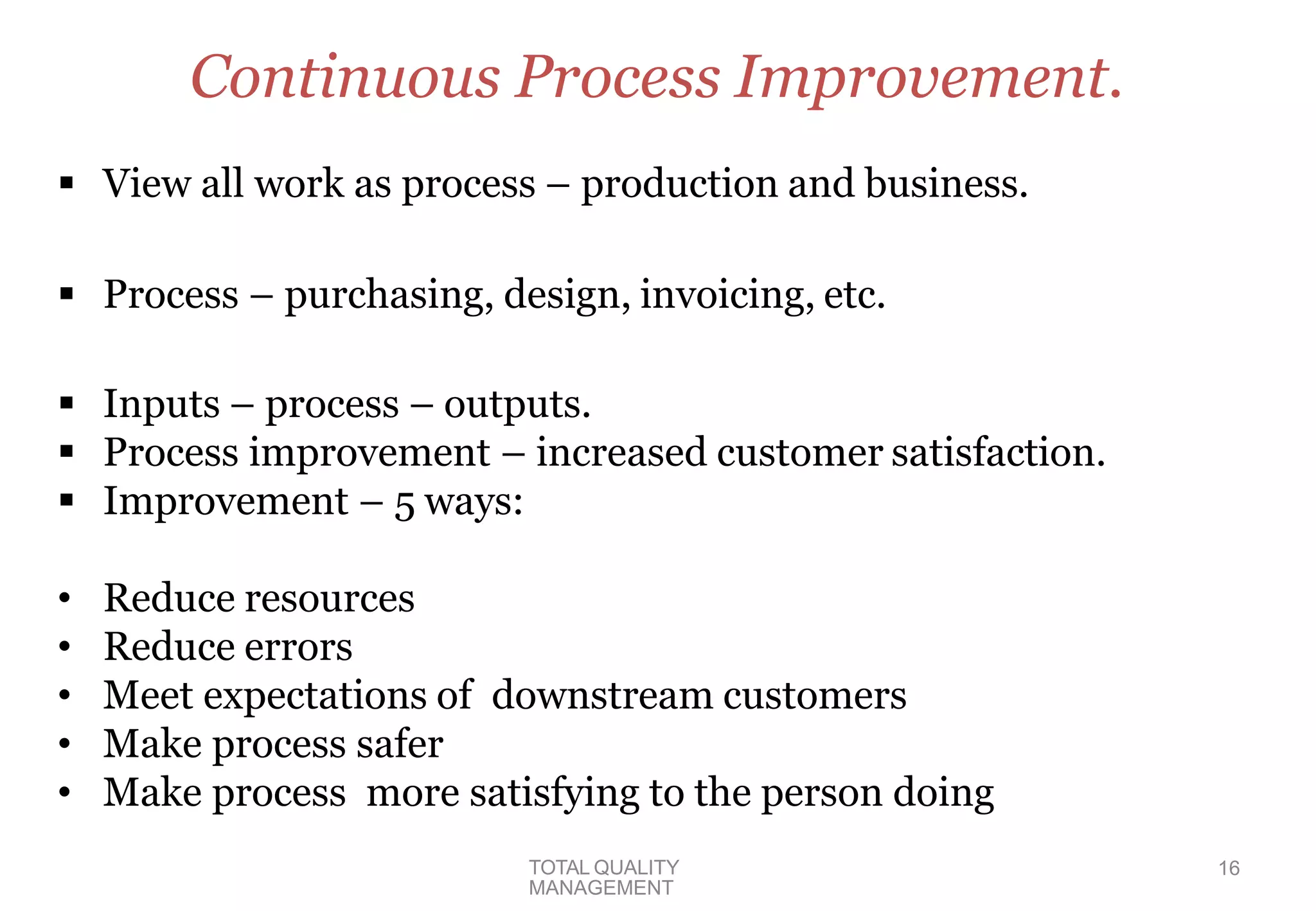 Continuous Process Improvement.

▪ View all work as process – production and business.

▪ Process – purchasing, design, invoicing, etc.

▪ Inputs – process – outputs.
▪ Process improvement – increased customer satisfaction.
▪ Improvement – 5 ways:

• Reduce resources
• Reduce errors
• Meet expectations of downstream customers
• Make process safer
• Make process more satisfying to the person doing

TOTAL QUALITY MANAGEMENT

16